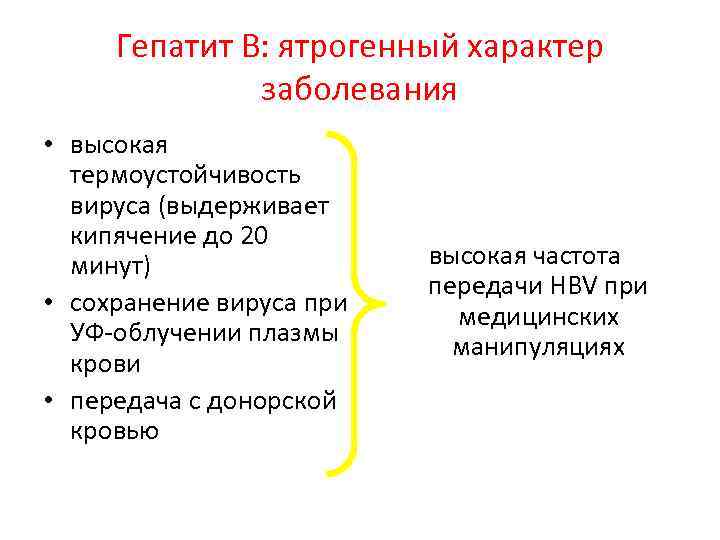 Гепатит В: ятрогенный характер заболевания

• высокая термоустойчивость вируса (выдерживает кипячение до 20 минут)
• сохранение вируса при УФ-облучении плазмы крови
• передача с донорской кровью

высокая частота передачи HBV при медицинских манипуляциях